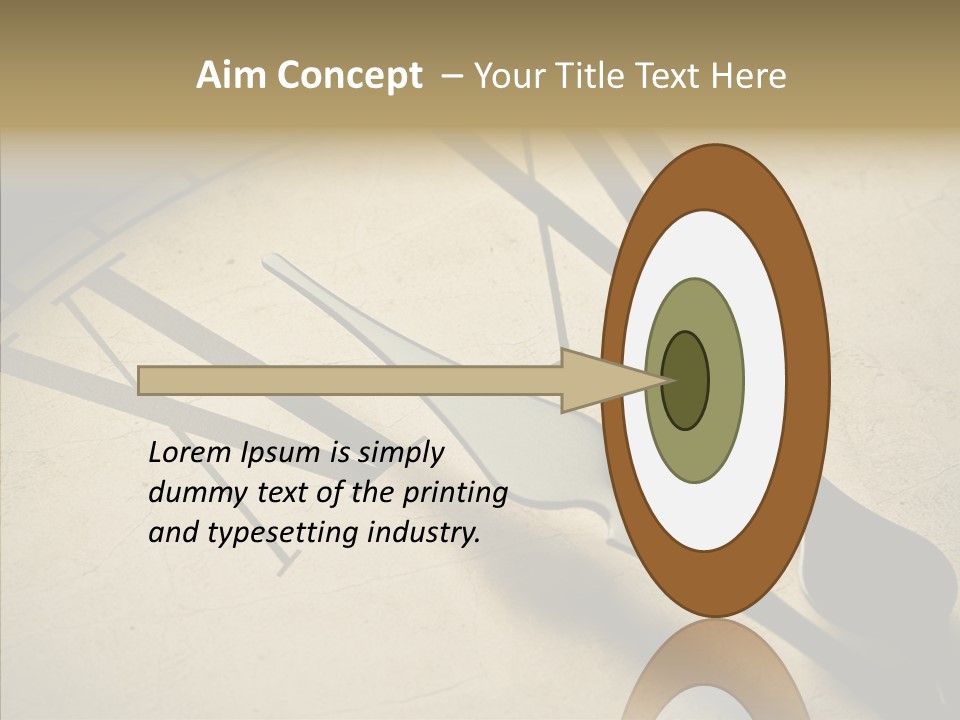 Aim Concept – Your Title Text Here

Lorem Ipsum is simply dummy text of the printing and typesetting industry.